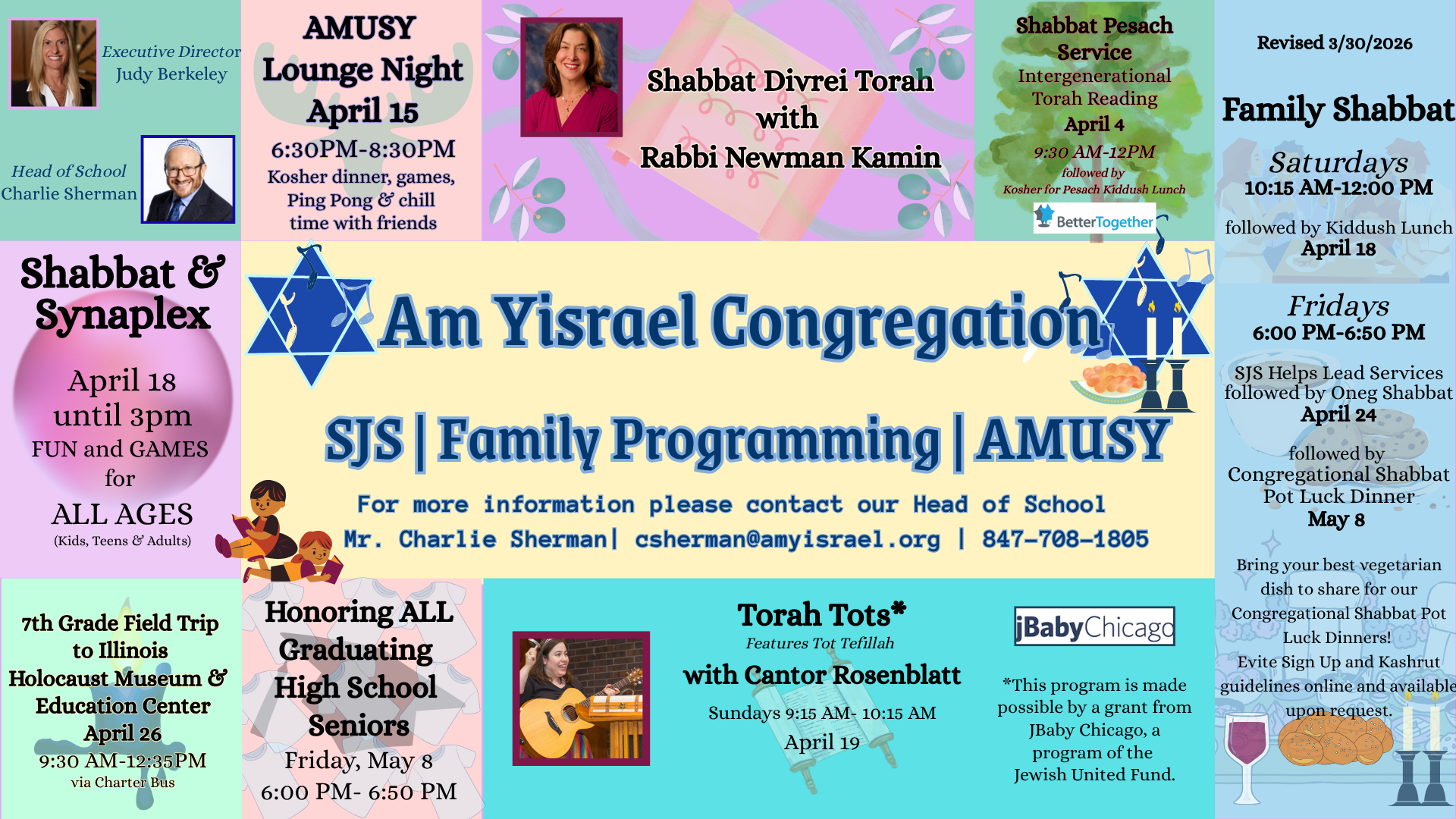 Executive Director
Judy Berkeley

Head of School
Charlie Sherman

AMUSY
Lounge Night
April 15
6:30PM-8:30PM
Kosher dinner, games, Ping Pong & chill time with friends

Shabbat Divrei Torah with Rabbi Newman Kamin

Shabbat Pesach Service
Intergenerational Torah Reading
April 4
9:30 AM-12PM
followed by
Kosher for Pesach Kiddush Lunch

BetterTogether

Revised 3/30/2026

Family Shabbat

Saturdays
10:15 AM-12:00 PM
followed by Kiddush Lunch
April 18

Fridays
6:00 PM-6:50 PM
SJS Helps Lead Services followed by Oneg Shabbat
April 24
followed by Congregational Shabbat Pot Luck Dinner
May 8

Bring your best vegetarian dish to share for our Congregational Shabbat Pot Luck Dinners!
Evite Sign Up and Kashrut guidelines online and available upon request.

Shabbat & Synaplex
April 18
until 3pm
FUN and GAMES
for
ALL AGES
(Kids, Teens & Adults)

Am Yisrael Congregation

SJS | Family Programming | AMUSY

For more information please contact our Head of School
Mr. Charlie Sherman| csherman@amyisrael.org | 847-708-1805

7th Grade Field Trip to Illinois Holocaust Museum & Education Center
April 26
9:30 AM-12:35PM
via Charter Bus

Honoring ALL Graduating High School Seniors
Friday, May 8
6:00 PM- 6:50 PM

Torah Tots*
Features Tot Tefillah
with Cantor Rosenblatt
Sundays 9:15 AM- 10:15 AM
April 19

jBabyChicago

*This program is made possible by a grant from JBaby Chicago, a program of the Jewish United Fund.